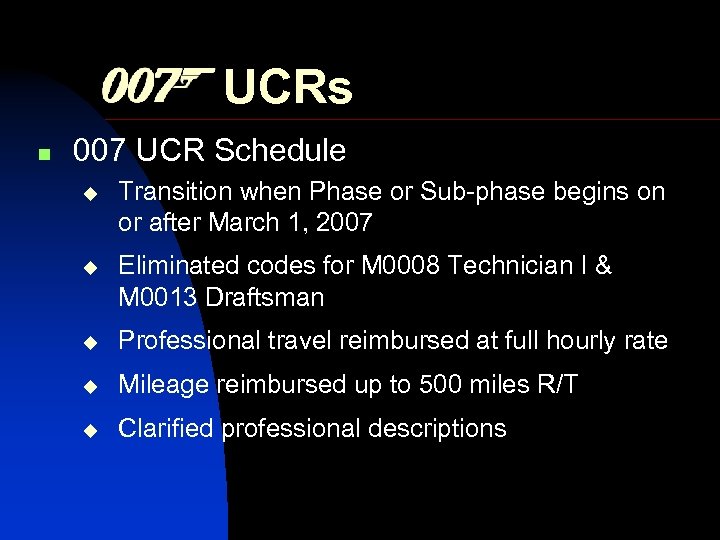 007 UCRs

007 UCR Schedule

Transition when Phase or Sub-phase begins on or after March 1, 2007

Eliminated codes for M0008 Technician I & M0013 Draftsman

Professional travel reimbursed at full hourly rate

Mileage reimbursed up to 500 miles R/T

Clarified professional descriptions